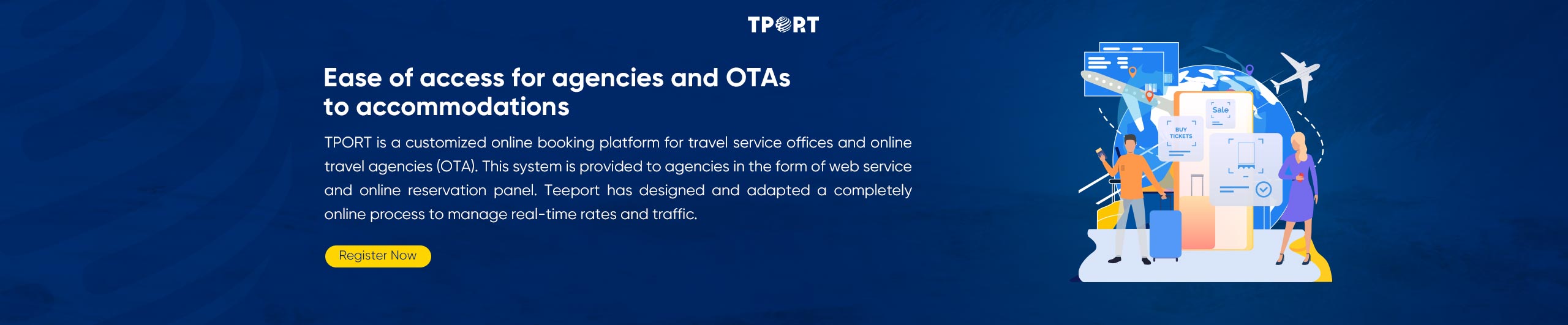 TPORT

Ease of access for agencies and OTAs to accommodations

TPORT is a customized online booking platform for travel service offices and online travel agencies (OTA). This system is provided to agencies in the form of web service and online reservation panel. Teeport has designed and adapted a completely online process to manage real-time rates and traffic.

Register Now

Sale

BUY TICKETS